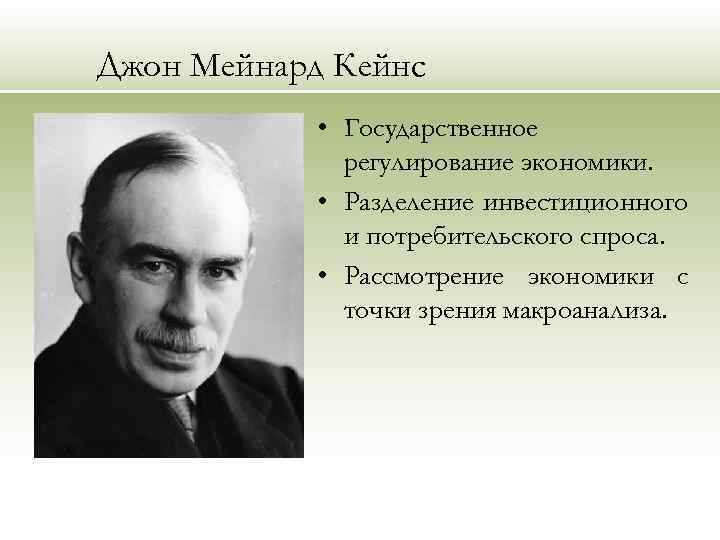 Джон Мейнард Кейнс

• Государственное регулирование экономики.
• Разделение инвестиционного и потребительского спроса.
• Рассмотрение экономики с точки зрения макроанализа.